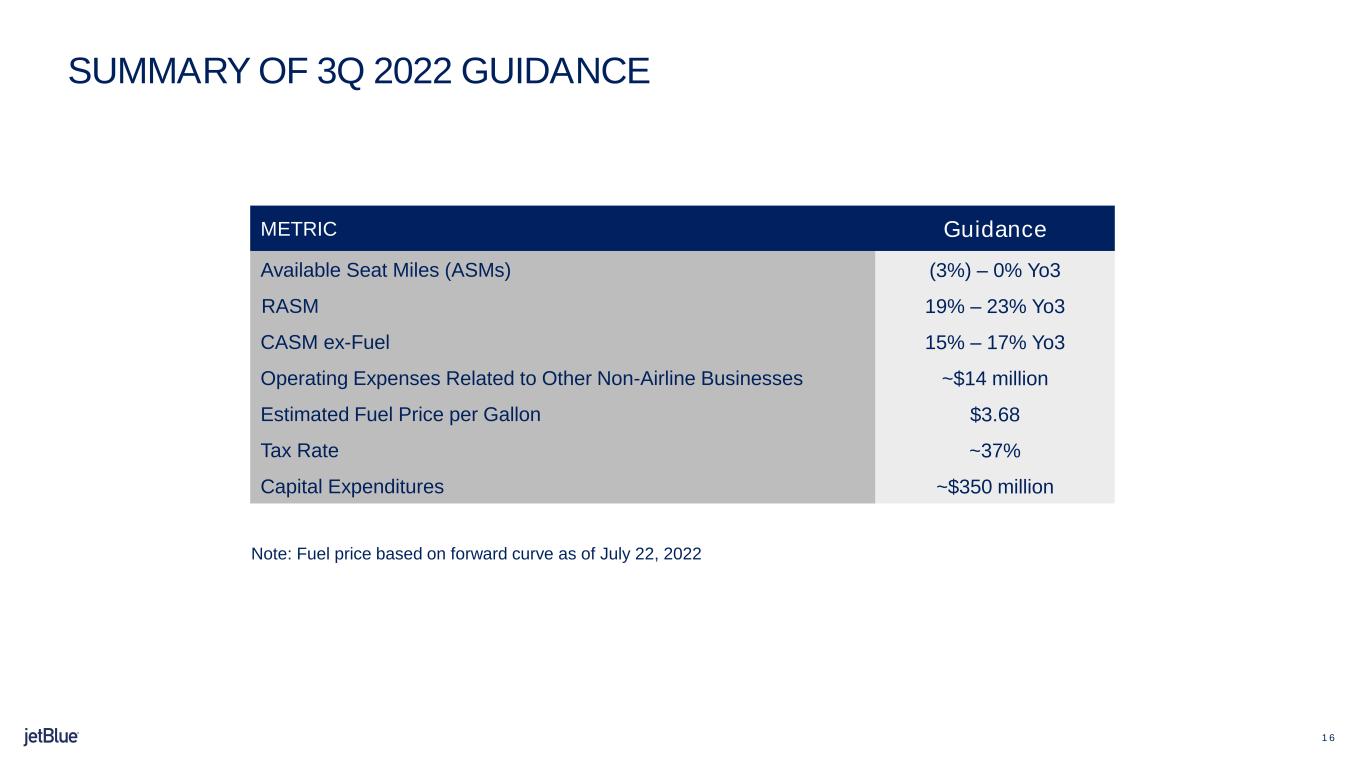 SUMMARY OF 3Q 2022 GUIDANCE

| METRIC | Guidance |
|---|---|
| Available Seat Miles (ASMs) | (3%) – 0% Yo3 |
| RASM | 19% – 23% Yo3 |
| CASM ex-Fuel | 15% – 17% Yo3 |
| Operating Expenses Related to Other Non-Airline Businesses | ~$14 million |
| Estimated Fuel Price per Gallon | $3.68 |
| Tax Rate | ~37% |
| Capital Expenditures | ~$350 million |

Note: Fuel price based on forward curve as of July 22, 2022

jetBlue

16